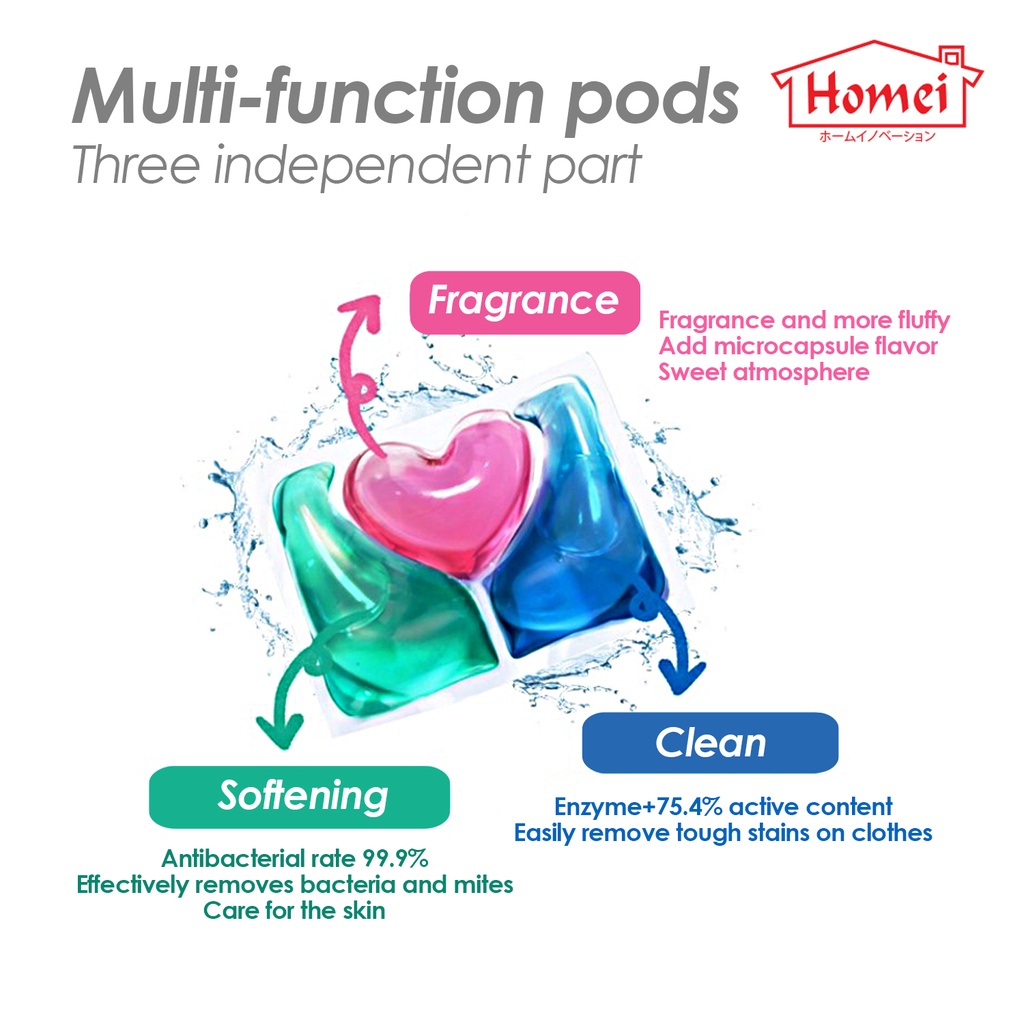 Multi-function pods
Three independent part

Homei
ホームイノベーション

Fragrance

Fragrance and more fluffy
Add microcapsule flavor
Sweet atmosphere

Clean

Enzyme+75.4% active content
Easily remove tough stains on clothes

Softening

Antibacterial rate 99.9%
Effectively removes bacteria and mites
Care for the skin